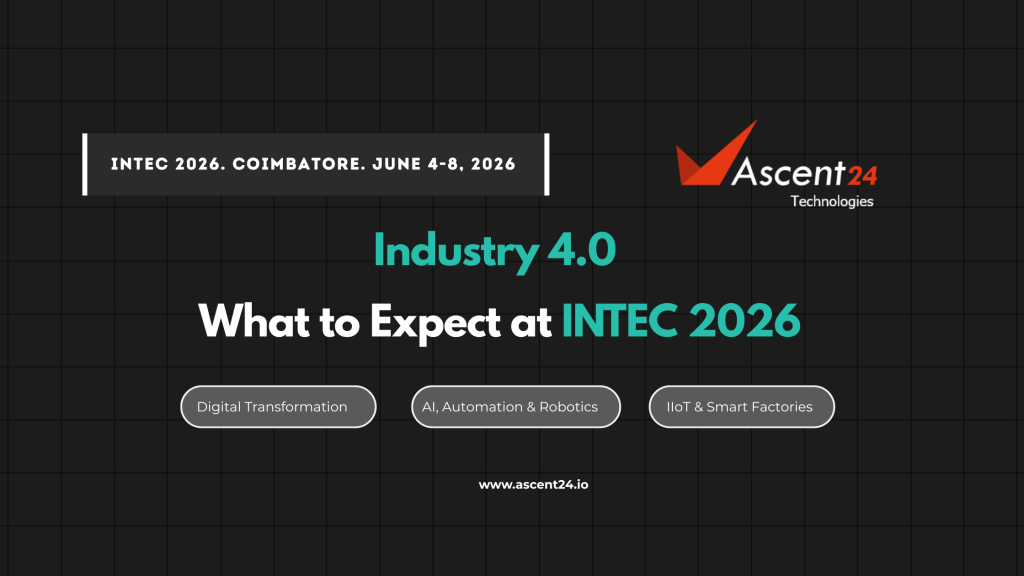 INTEC 2026. COIMBATORE. JUNE 4-8, 2026

Ascent24
Technologies

Industry 4.0

What to Expect at INTEC 2026

Digital Transformation

AI, Automation & Robotics

IIoT & Smart Factories

www.ascent24.io